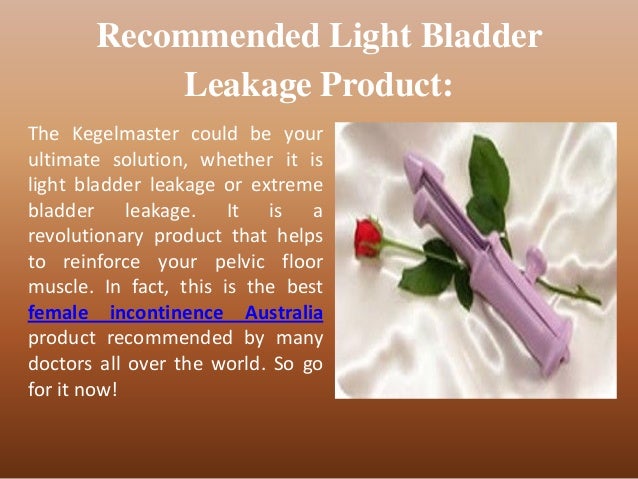 Recommended Light Bladder Leakage Product:

The Kegelmaster could be your ultimate solution, whether it is light bladder leakage or extreme bladder leakage. It is a revolutionary product that helps to reinforce your pelvic floor muscle. In fact, this is the best female incontinence Australia product recommended by many doctors all over the world. So go for it now!